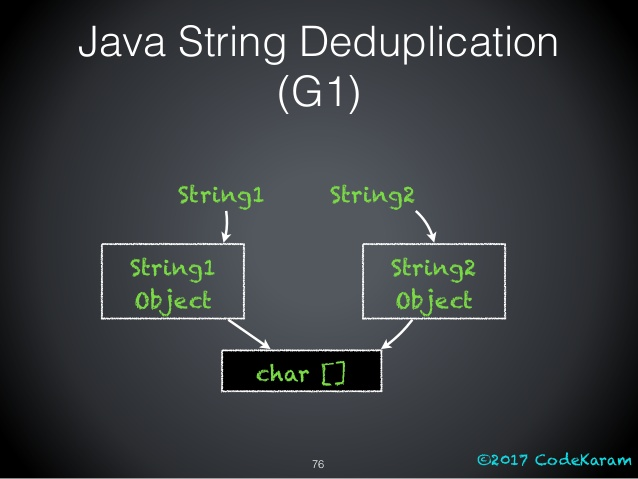 Java String Deduplication (G1)

String1

String2

String1 Object

String2 Object

char []

76

©2017 CodeKaram